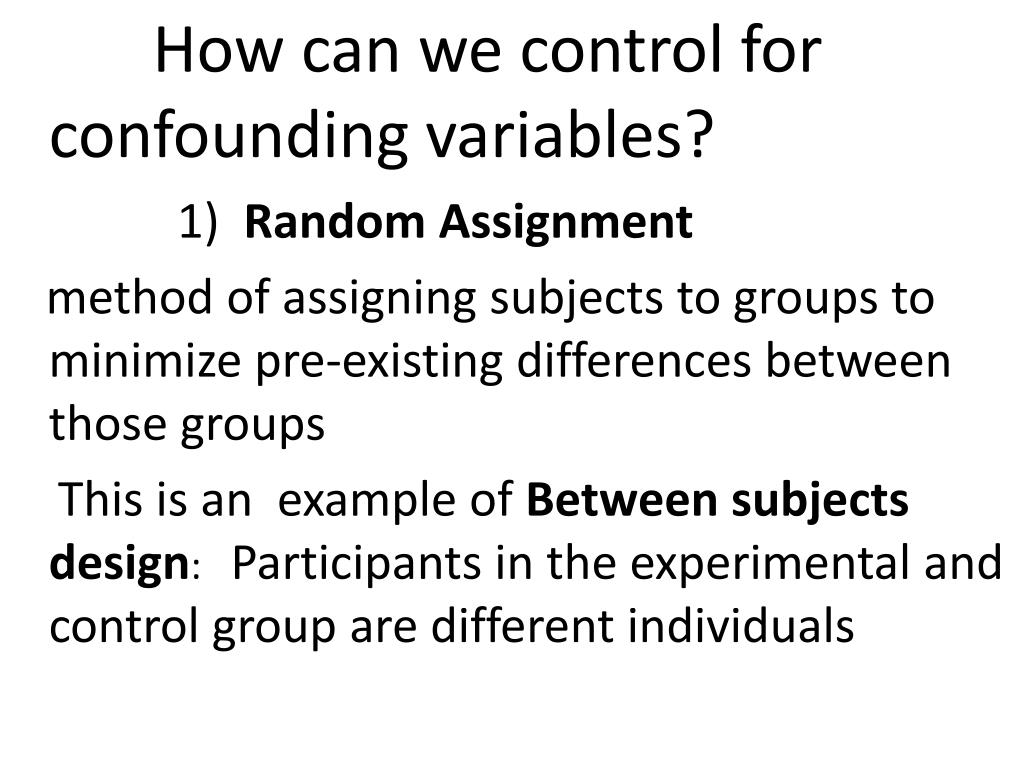 How can we control for confounding variables?

1) Random Assignment

method of assigning subjects to groups to minimize pre-existing differences between those groups

This is an example of Between subjects design: Participants in the experimental and control group are different individuals